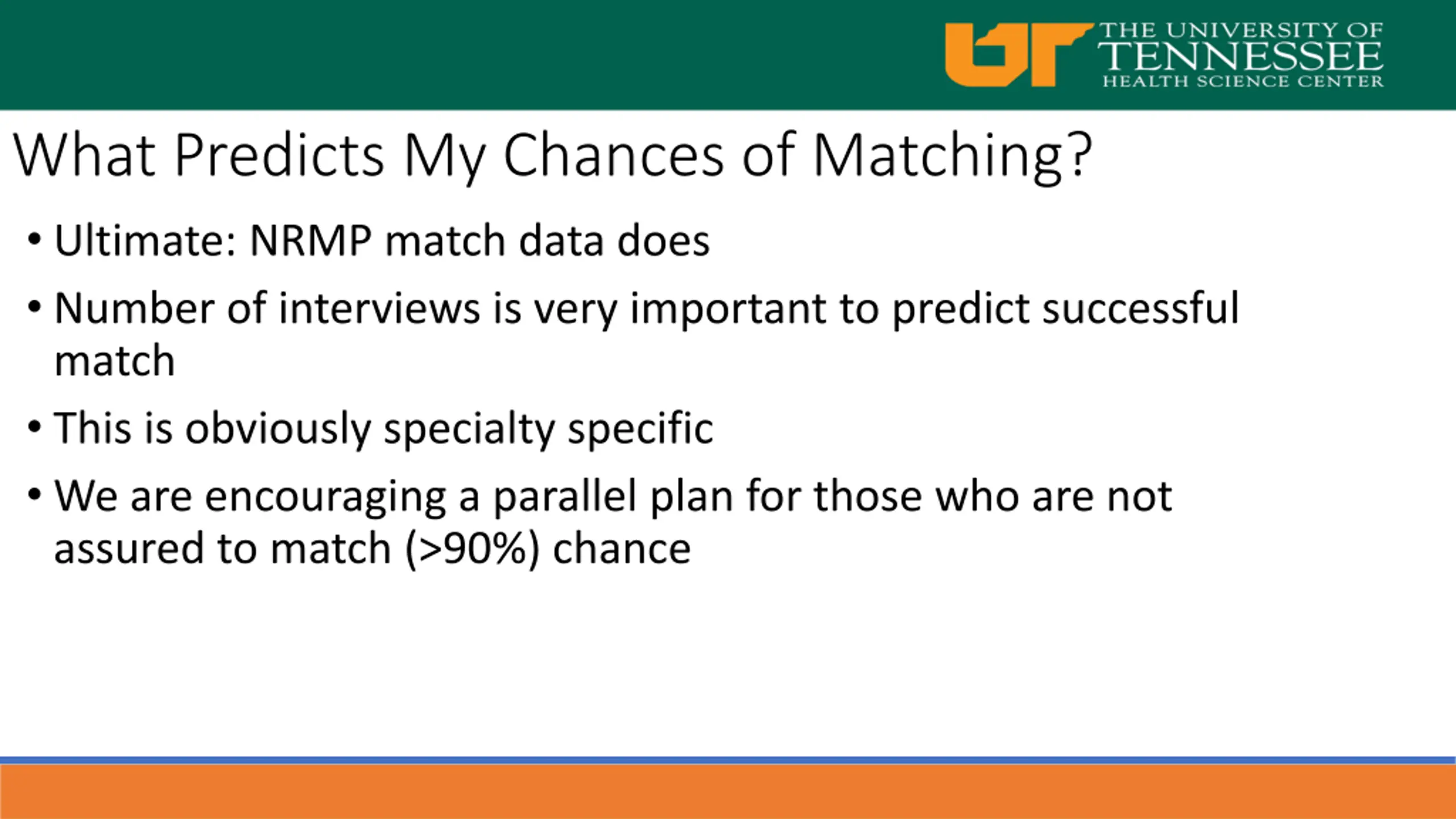 UT THE UNIVERSITY OF TENNESSEE HEALTH SCIENCE CENTER

What Predicts My Chances of Matching?

• Ultimate: NRMP match data does
• Number of interviews is very important to predict successful match
• This is obviously specialty specific
• We are encouraging a parallel plan for those who are not assured to match (>90%) chance